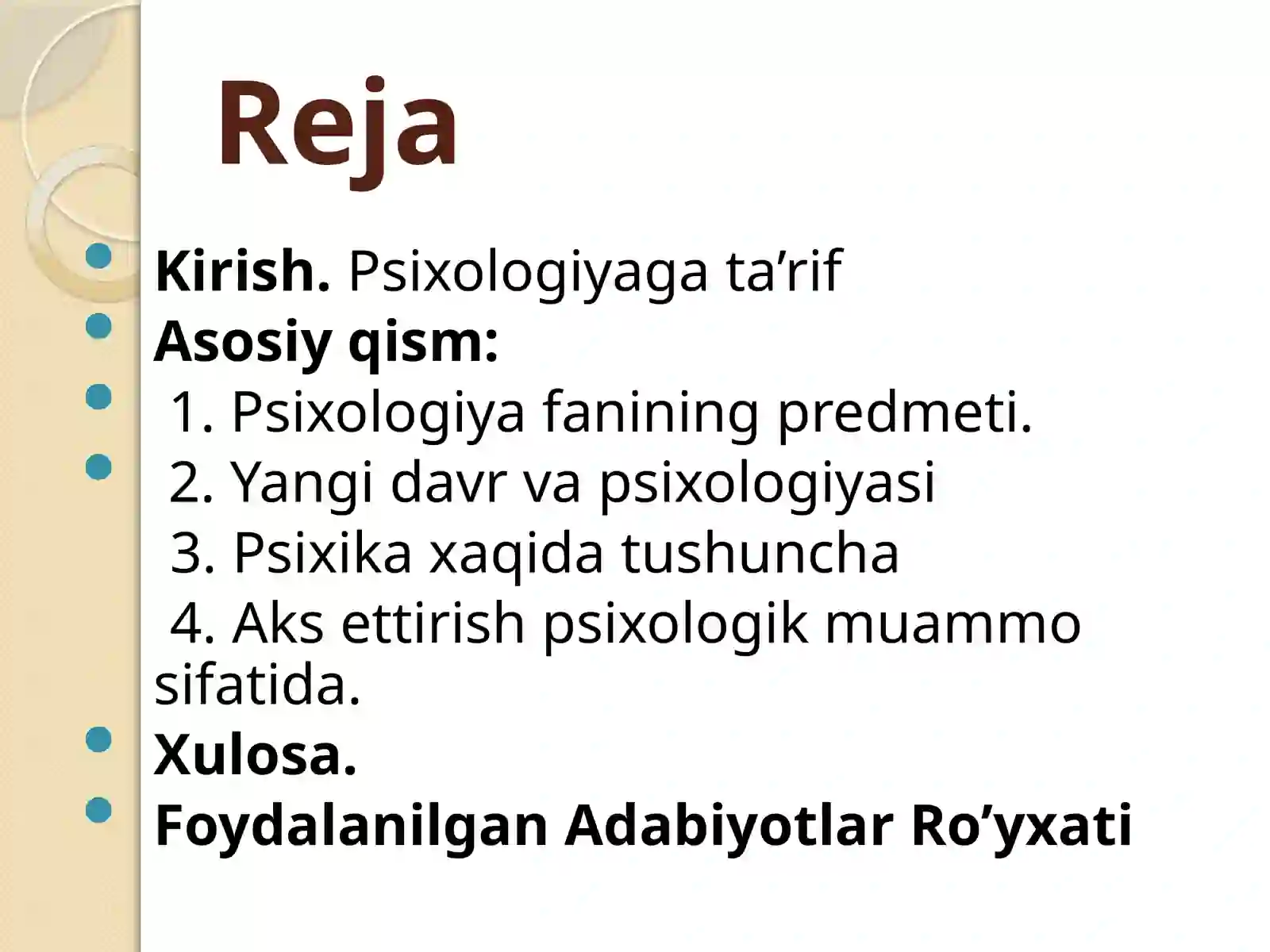 Reja

Kirish. Psixologiyaga ta’rif
Asosiy qism:
1. Psixologiya fanining predmeti.
2. Yangi davr va psixologiyasi
3. Psixika xaqida tushuncha
4. Aks ettirish psixologik muammo sifatida.
Xulosa.
Foydalanilgan Adabiyotlar Ro’yxati